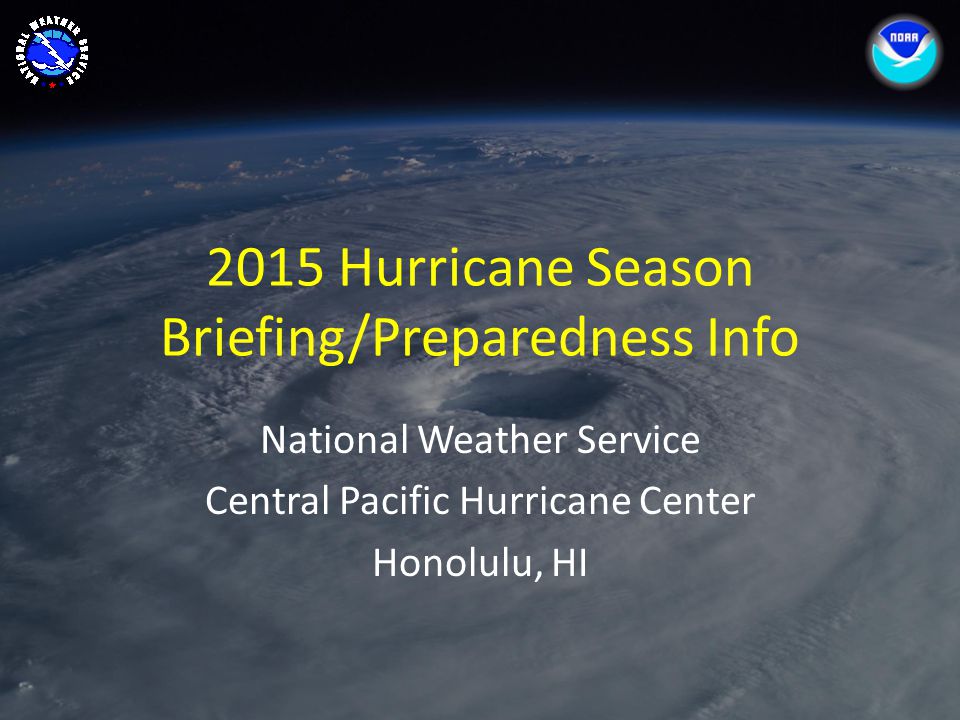 NATIONAL WEATHER SERVICE

NOAA

2015 Hurricane Season Briefing/Preparedness Info

National Weather Service

Central Pacific Hurricane Center

Honolulu, HI